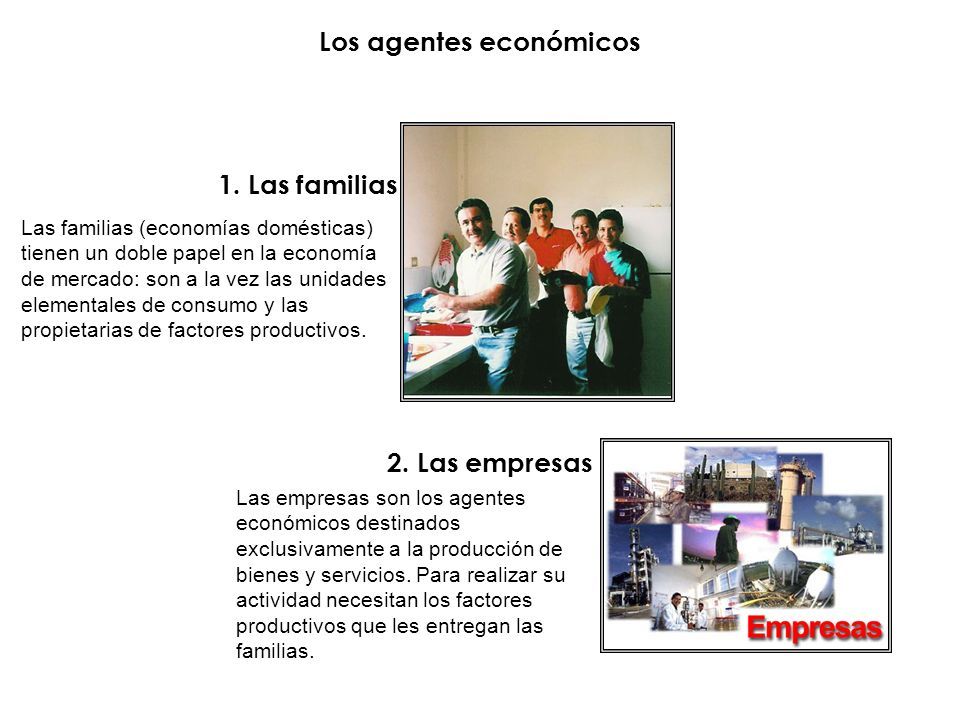 Los agentes económicos

1. Las familias

Las familias (economías domésticas) tienen un doble papel en la economía de mercado: son a la vez las unidades elementales de consumo y las propietarias de factores productivos.

2. Las empresas

Las empresas son los agentes económicos destinados exclusivamente a la producción de bienes y servicios. Para realizar su actividad necesitan los factores productivos que les entregan las familias.

Empresas